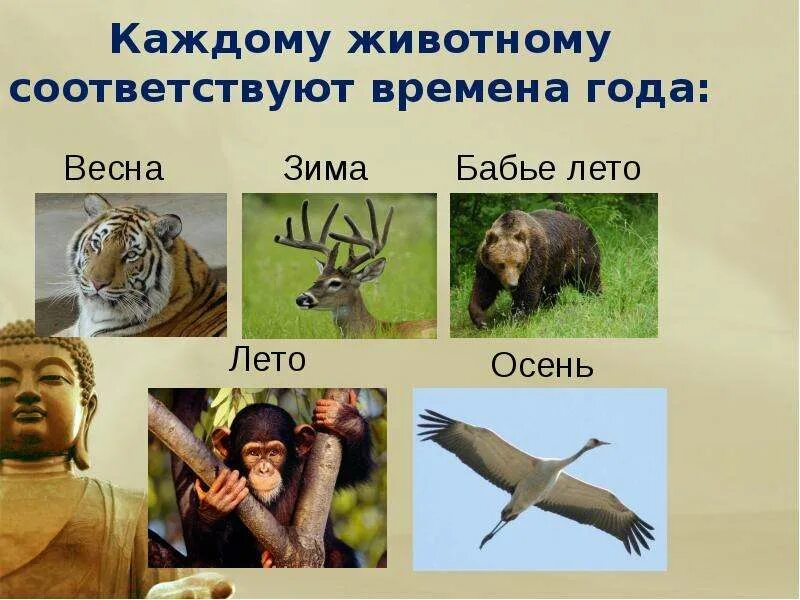 Каждому животному соответствуют времена года:

Весна

Зима

Бабье лето

Лето

Осень